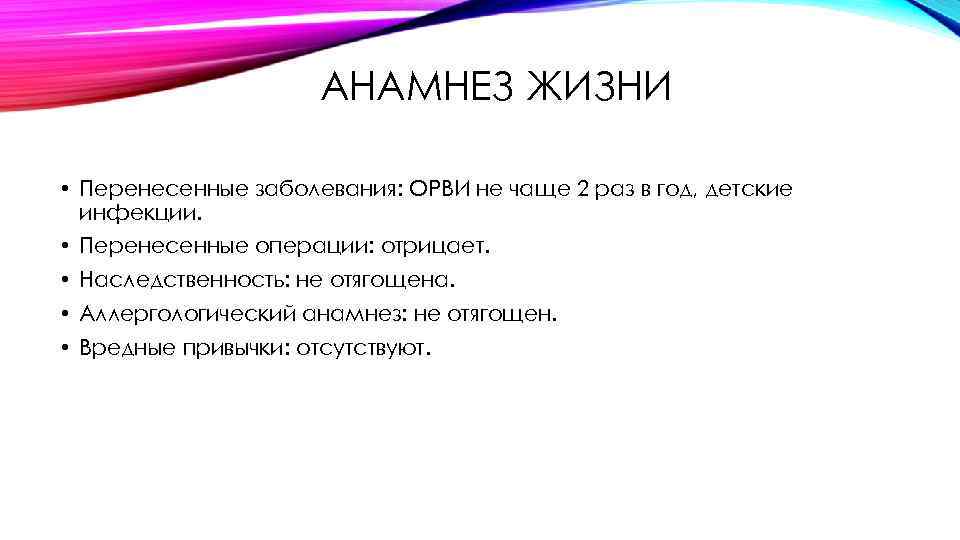 АНАМНЕЗ ЖИЗНИ

• Перенесенные заболевания: ОРВИ не чаще 2 раз в год, детские инфекции.
• Перенесенные операции: отрицает.
• Наследственность: не отягощена.
• Аллергологический анамнез: не отягощен.
• Вредные привычки: отсутствуют.